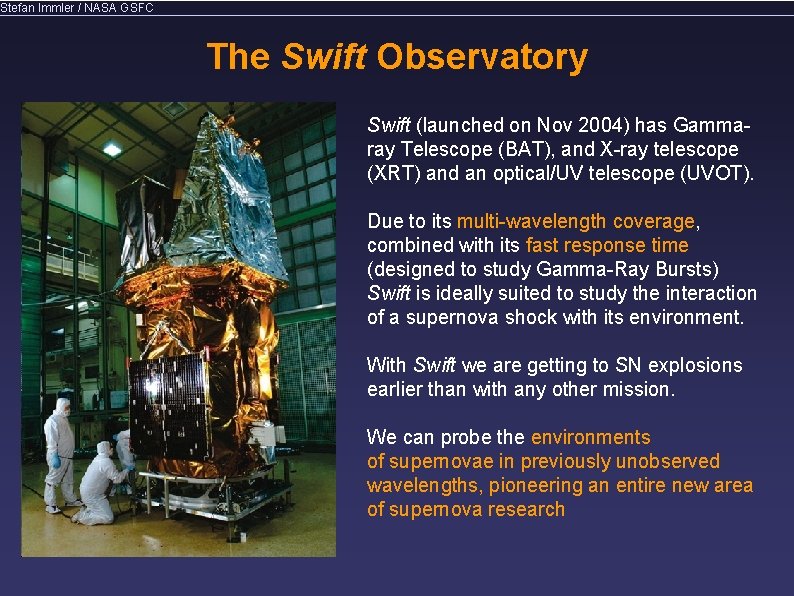 Stefan Immler / NASA GSFC

The Swift Observatory

Swift (launched on Nov 2004) has Gamma-ray Telescope (BAT), and X-ray telescope (XRT) and an optical/UV telescope (UVOT).

Due to its multi-wavelength coverage, combined with its fast response time (designed to study Gamma-Ray Bursts) Swift is ideally suited to study the interaction of a supernova shock with its environment.

With Swift we are getting to SN explosions earlier than with any other mission.

We can probe the environments of supernovae in previously unobserved wavelengths, pioneering an entire new area of supernova research